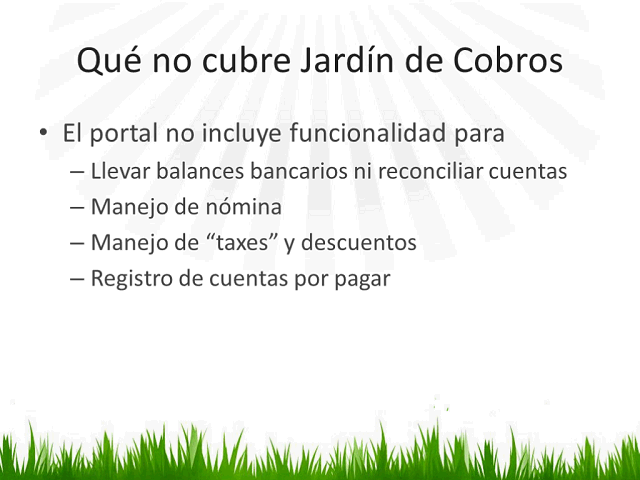 Qué no cubre Jardín de Cobros

• El portal no incluye funcionalidad para
– Llevar balances bancarios ni reconciliar cuentas
– Manejo de nómina
– Manejo de “taxes” y descuentos
– Registro de cuentas por pagar